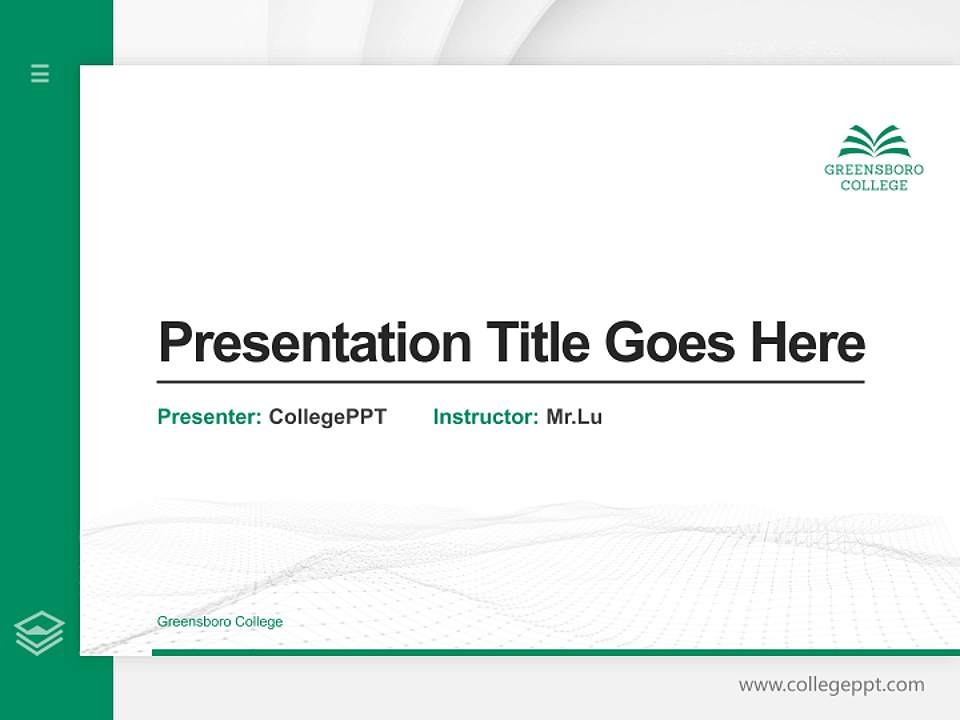 GREENSBORO COLLEGE

Presentation Title Goes Here

Presenter: CollegePPT Instructor: Mr.Lu

Greensboro College

www.collegeppt.com